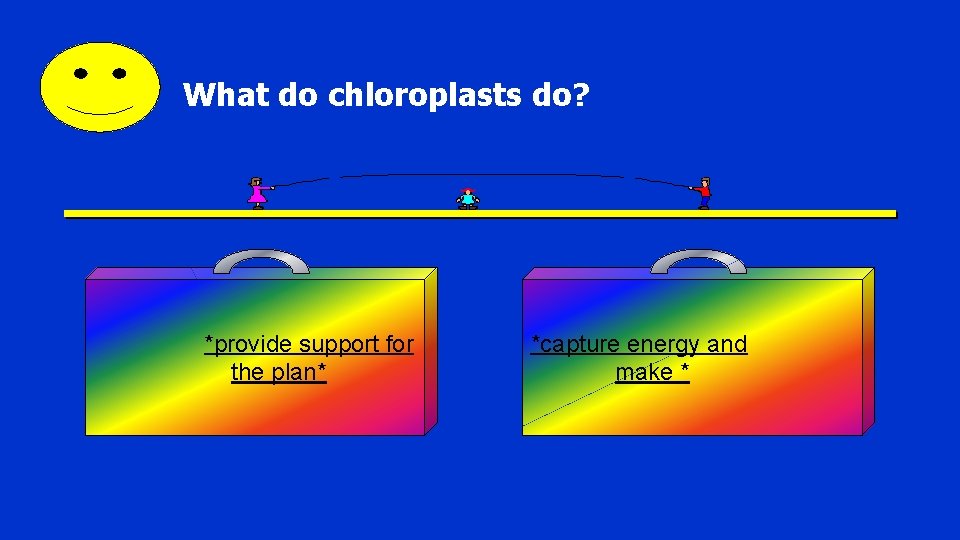 What do chloroplasts do?

*provide support for the plan*

*capture energy and make *